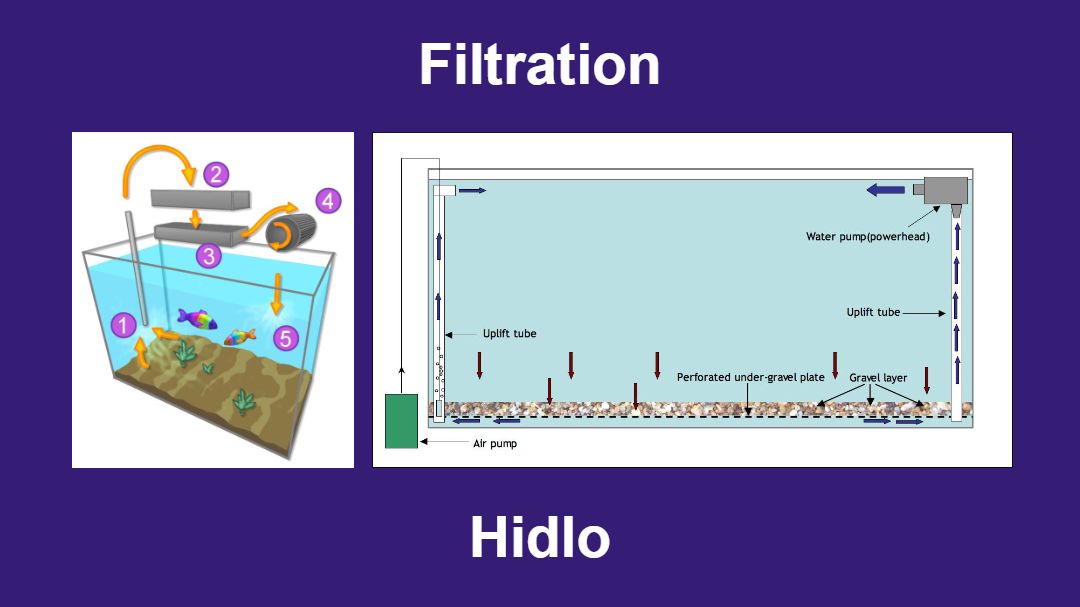 Filtration

2
4
3
1
5

Water pump(powerhead)
Uplift tube
Uplift tube
Perforated under-gravel plate
Gravel layer
Air pump

Hidlo